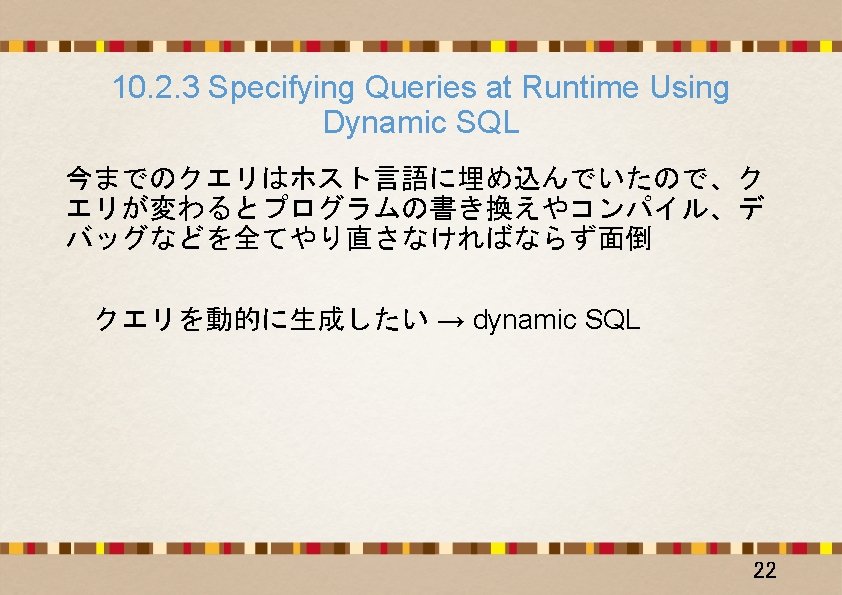 10.2.3 Specifying Queries at Runtime Using Dynamic SQL

今までのクエリはホスト言語に埋め込んでいたので、クエリが変わるとプログラムの書き換えやコンパイル、デバッグなどを全てやり直さなければならず面倒

クエリを動的に生成したい → dynamic SQL

22